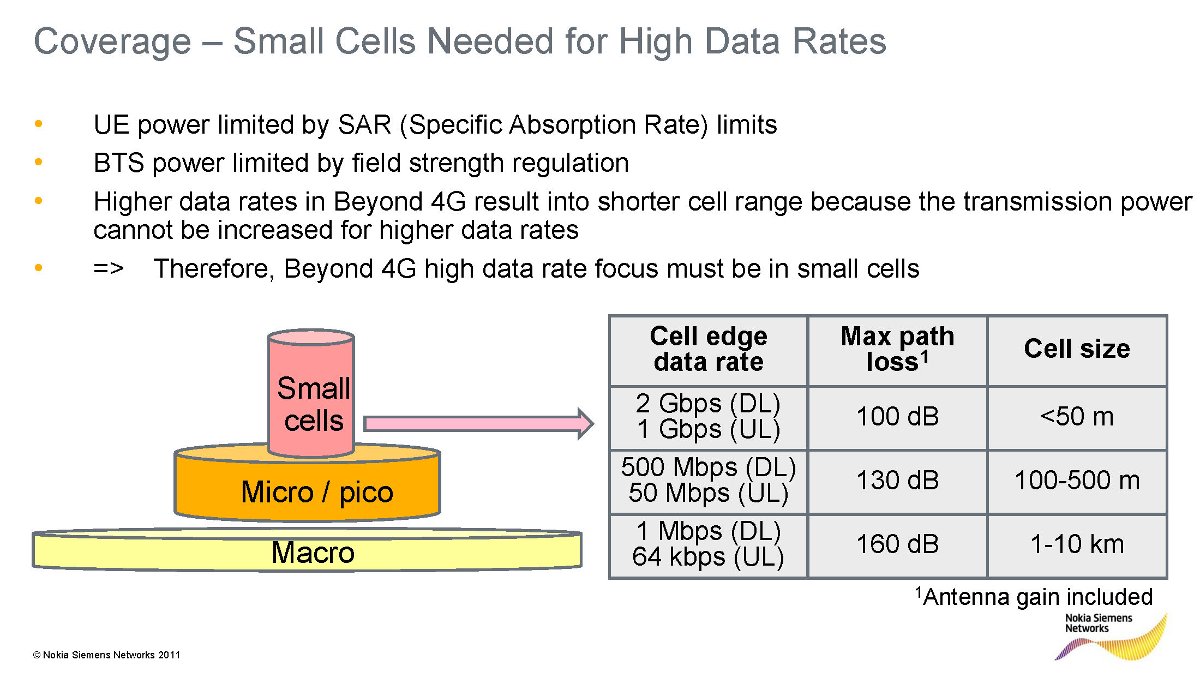 Coverage – Small Cells Needed for High Data Rates

• UE power limited by SAR (Specific Absorption Rate) limits
• BTS power limited by field strength regulation
• Higher data rates in Beyond 4G result into shorter cell range because the transmission power cannot be increased for higher data rates
• => Therefore, Beyond 4G high data rate focus must be in small cells

Small cells
Micro / pico
Macro

| Cell edge data rate | Max path loss$^1$ | Cell size |
|---|---|---|
| 2 Gbps (DL) 1 Gbps (UL) | 100 dB | <50 m |
| 500 Mbps (DL) 50 Mbps (UL) | 130 dB | 100-500 m |
| 1 Mbps (DL) 64 kbps (UL) | 160 dB | 1-10 km |

$^1$Antenna gain included

© Nokia Siemens Networks 2011

Nokia Siemens Networks